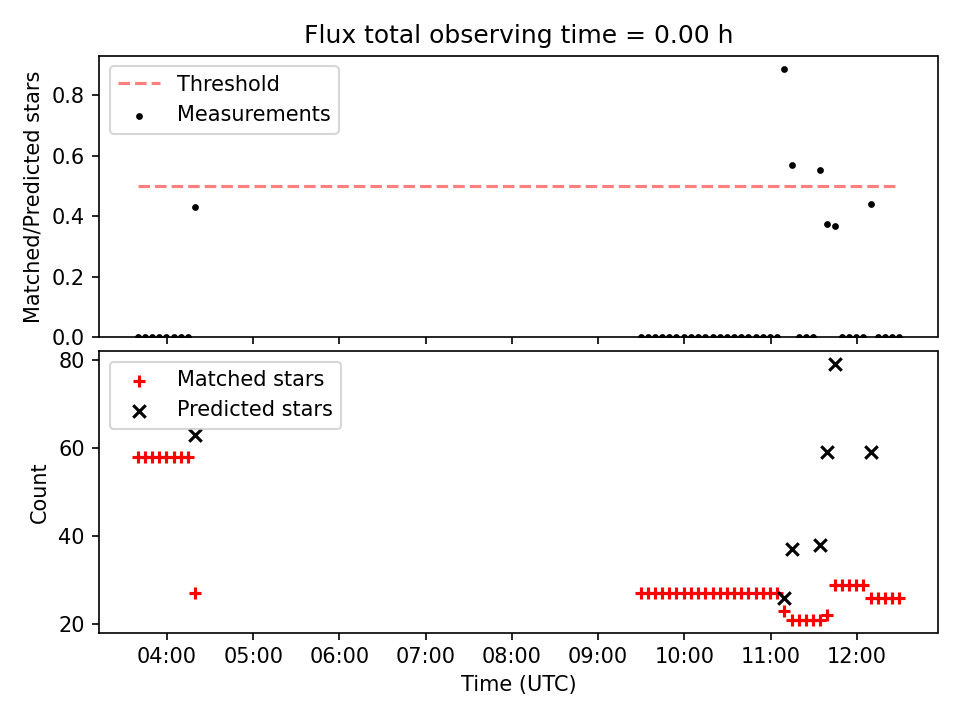 Flux total observing time = 0.00 h

Threshold
Measurements

Matched/Predicted stars

0.8
0.6
0.4
0.2
0.0

Matched stars
Predicted stars

Count

80
60
40
20

04:00 05:00 06:00 07:00 08:00 09:00 10:00 11:00 12:00

Time (UTC)